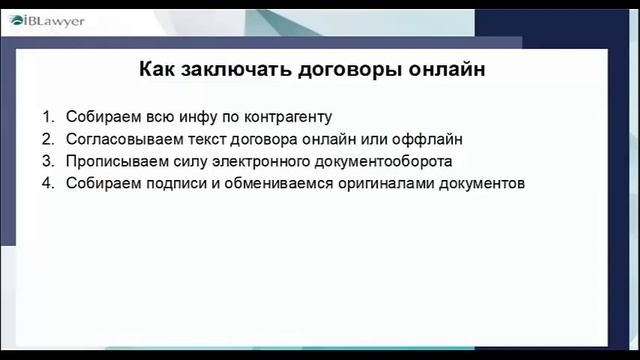 iBLawyer

Как заключать договоры онлайн

1. Собираем всю инфу по контрагенту
2. Согласовываем текст договора онлайн или оффлайн
3. Прописываем силу электронного документооборота
4. Собираем подписи и обмениваемся оригиналами документов